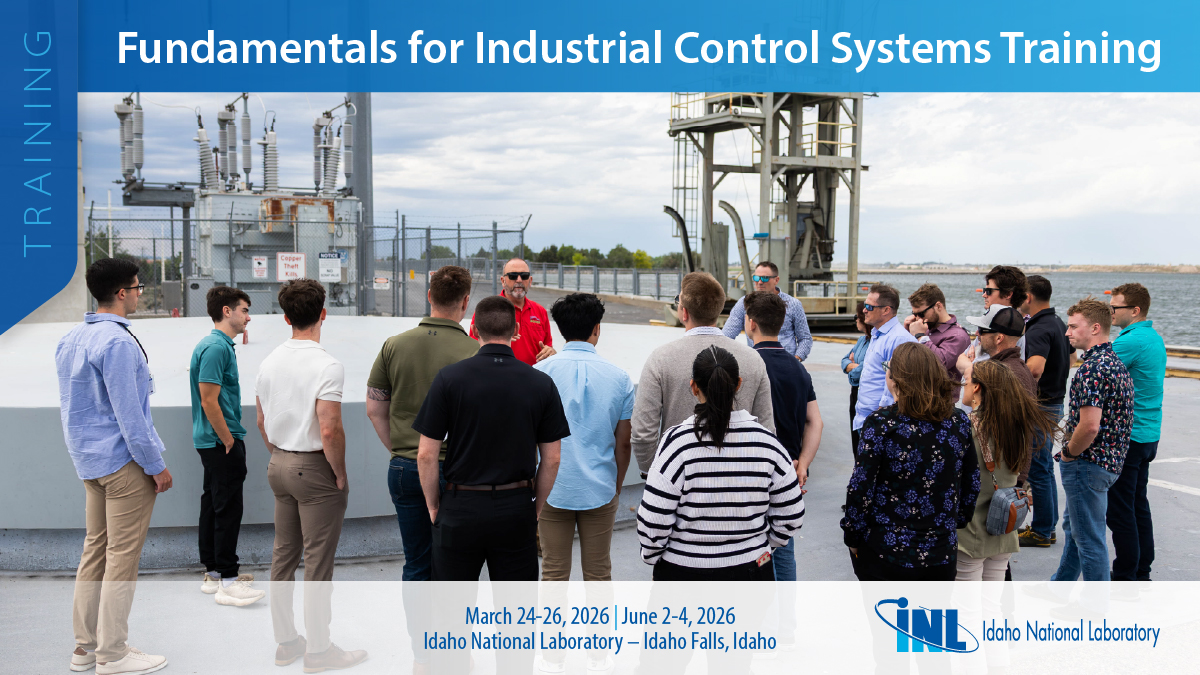 TRAINING

Fundamentals for Industrial Control Systems Training

Copper Theft Kills

NOTICE

March 24-26, 2026 | June 2-4, 2026
Idaho National Laboratory – Idaho Falls, Idaho

INL Idaho National Laboratory